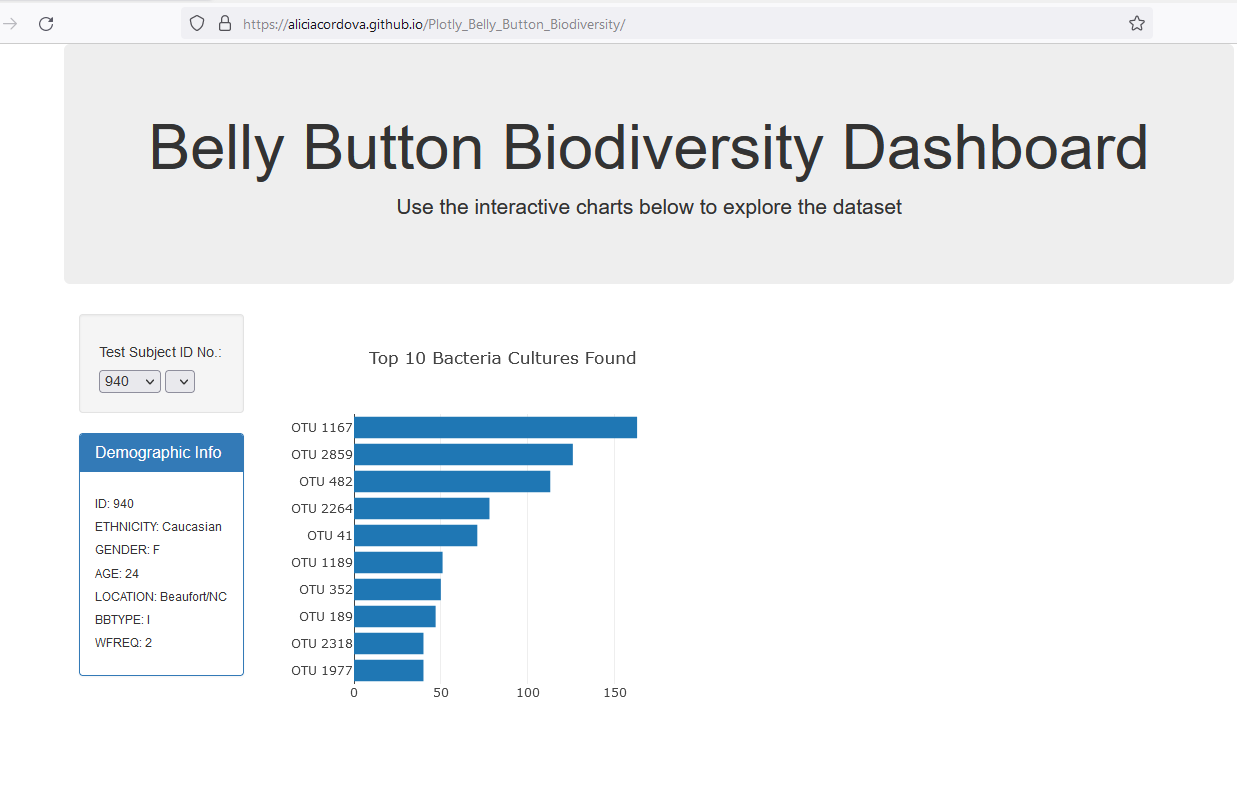 https://aliciacordova.github.io/Plotly_Belly_Button_Biodiversity/

Belly Button Biodiversity Dashboard

Use the interactive charts below to explore the dataset

Test Subject ID No.:

940

Demographic Info

ID: 940
ETHNICITY: Caucasian
GENDER: F
AGE: 24
LOCATION: Beaufort/NC
BBTYPE: I
WFREQ: 2

Top 10 Bacteria Cultures Found

OTU 1167
OTU 2859
OTU 482
OTU 2264
OTU 41
OTU 1189
OTU 352
OTU 189
OTU 2318
OTU 1977

0
50
100
150